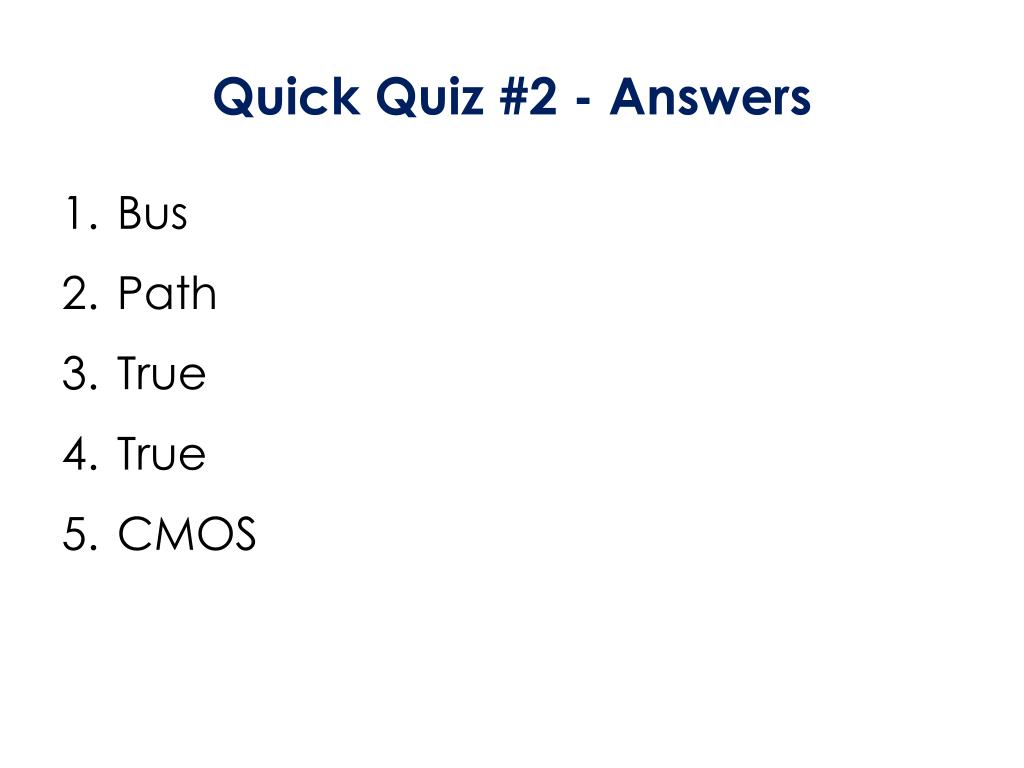 Quick Quiz #2 - Answers

1. Bus
2. Path
3. True
4. True
5. CMOS